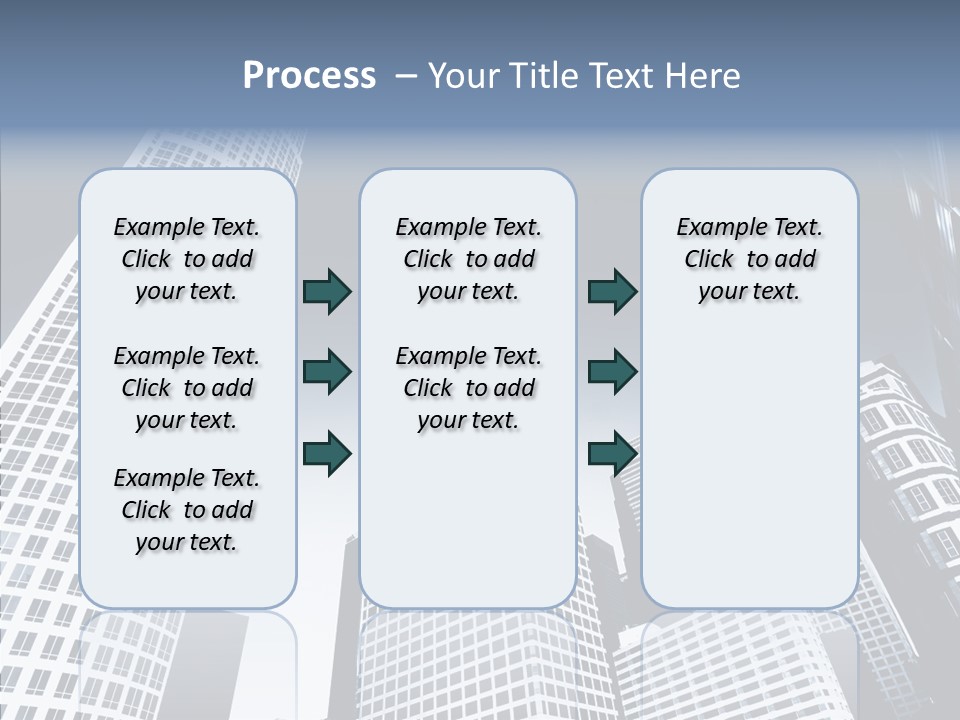 Process – Your Title Text Here

Example Text. Click to add your text.

Example Text. Click to add your text.

Example Text. Click to add your text.

Example Text. Click to add your text.

Example Text. Click to add your text.

Example Text. Click to add your text.